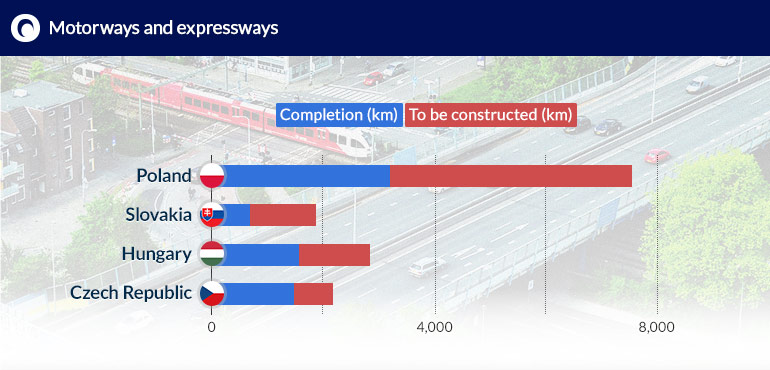 Motorways and expressways

Completion (km) To be constructed (km)

Poland
Slovakia
Hungary
Czech Republic

0
4,000
8,000